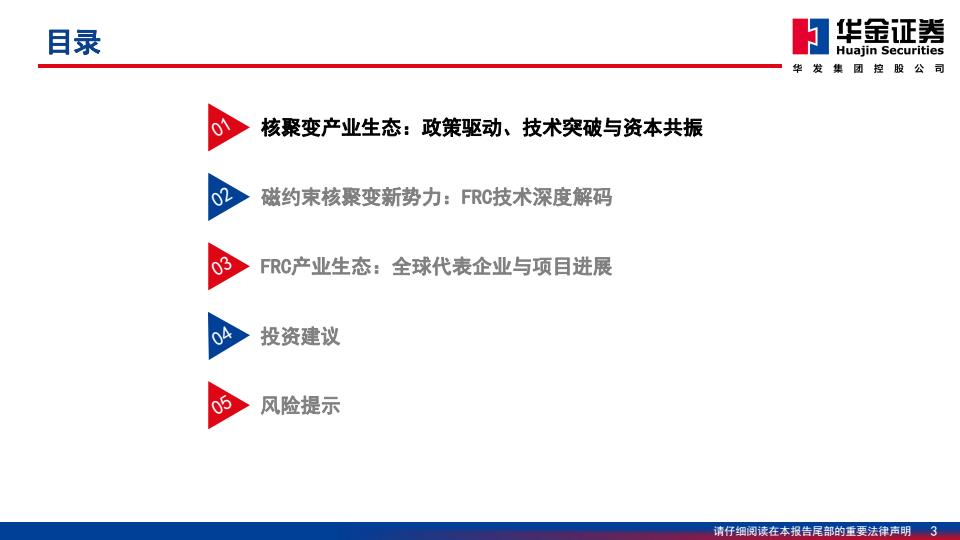 目录

华金证券
Huajin Securities
华发集团控股公司

01 核聚变产业生态：政策驱动、技术突破与资本共振

02 磁约束核聚变新势力：FRC技术深度解码

03 FRC产业生态：全球代表企业与项目进展

04 投资建议

05 风险提示

请仔细阅读在本报告尾部的重要法律声明 3